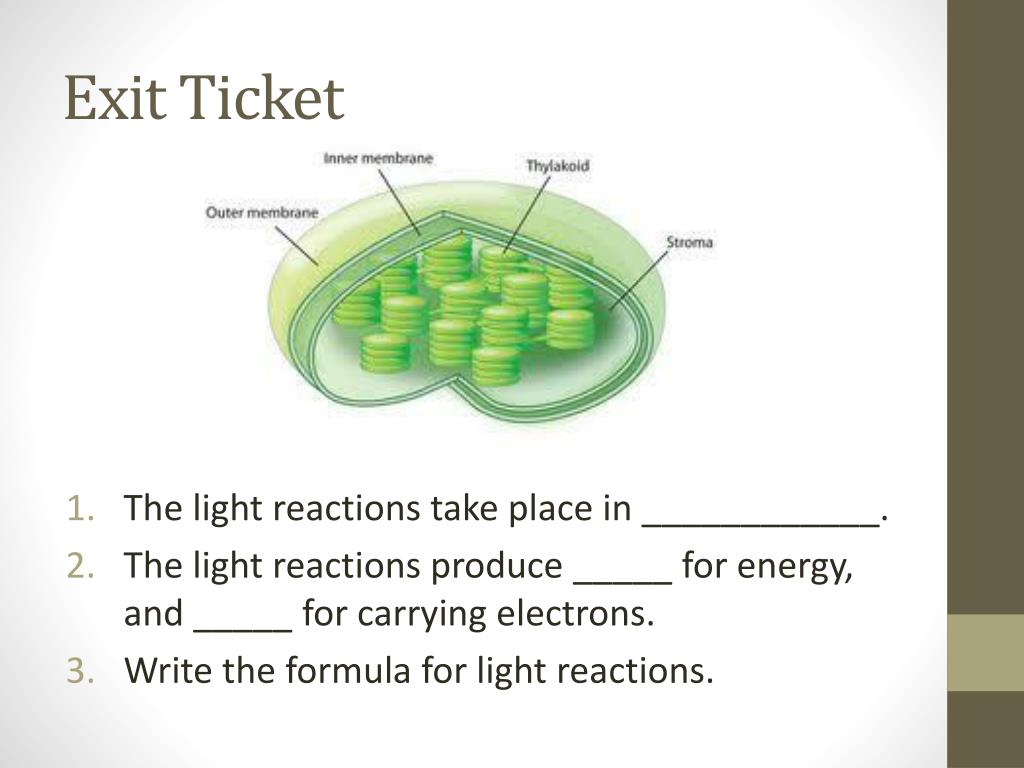 Exit Ticket

Inner membrane
Thylakoid
Outer membrane
Stroma

1. The light reactions take place in ____________.
2. The light reactions produce _____ for energy, and _____ for carrying electrons.
3. Write the formula for light reactions.